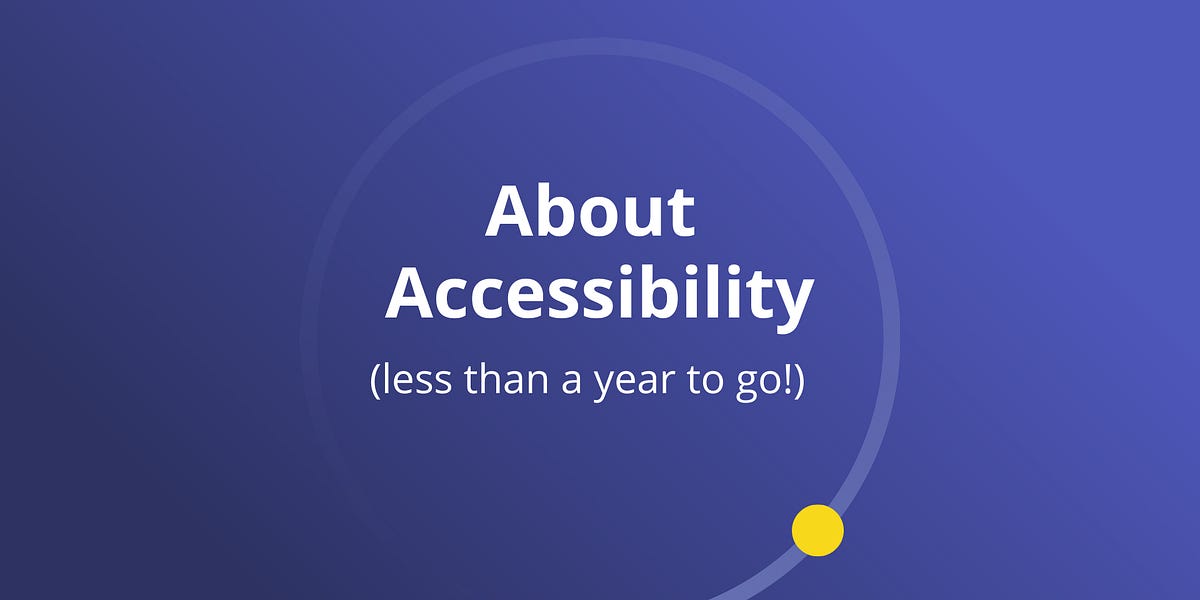 About Accessibility

(less than a year to go!)